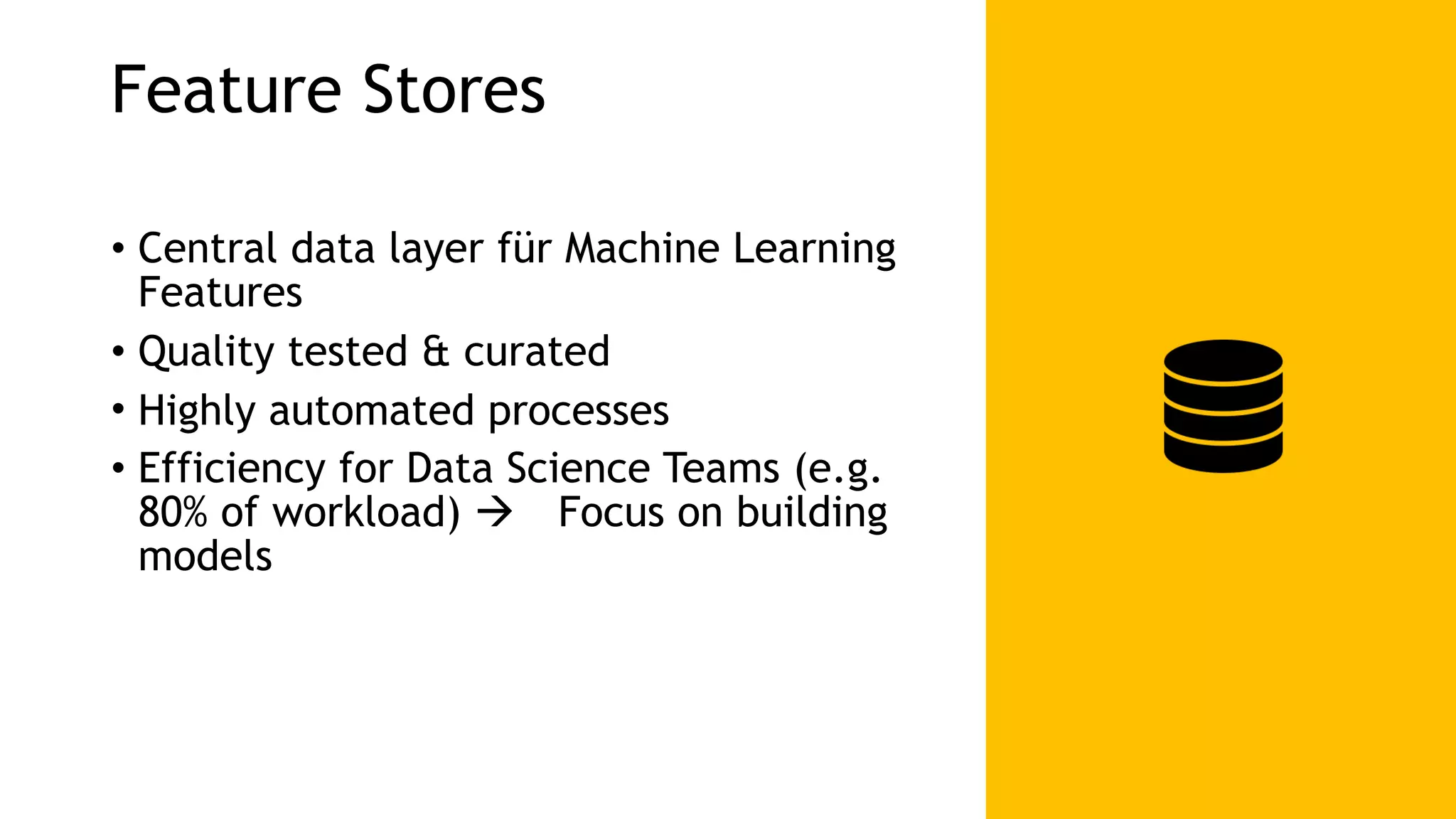 Feature Stores

• Central data layer für Machine Learning Features
• Quality tested & curated
• Highly automated processes
• Efficiency for Data Science Teams (e.g. 80% of workload) → Focus on building models